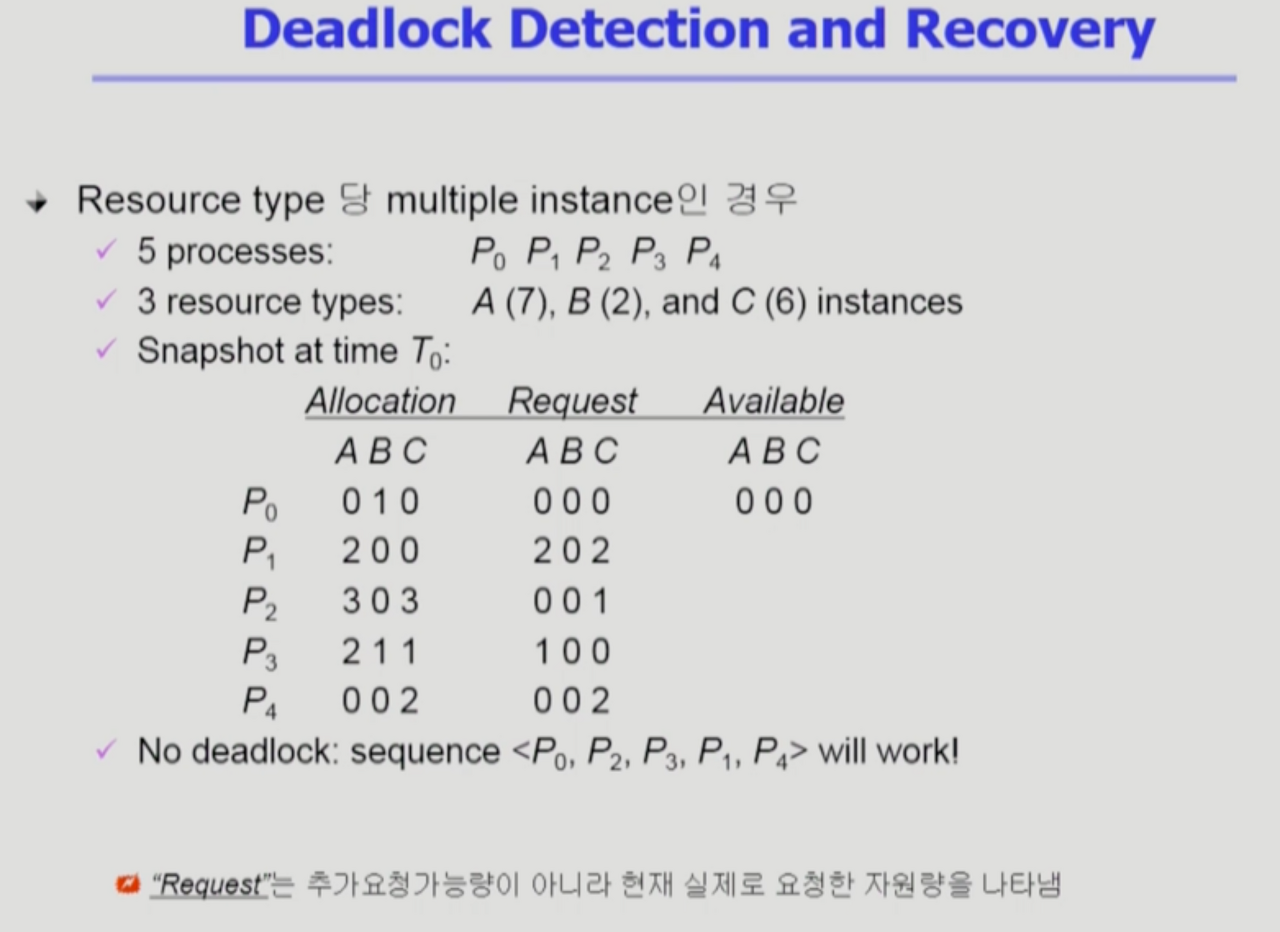 Deadlock Detection and Recovery

Resource type 당 multiple instance인 경우
✓ 5 processes: $P_0$ $P_1$ $P_2$ $P_3$ $P_4$
✓ 3 resource types: $A$ (7), $B$ (2), and $C$ (6) instances
✓ Snapshot at time $T_0$:

| | Allocation | Request | Available |
|---|---|---|---|
| | A B C | A B C | A B C |
| $P_0$ | 0 1 0 | 0 0 0 | 0 0 0 |
| $P_1$ | 2 0 0 | 2 0 2 | |
| $P_2$ | 3 0 3 | 0 0 1 | |
| $P_3$ | 2 1 1 | 1 0 0 | |
| $P_4$ | 0 0 2 | 0 0 2 | |

✓ No deadlock: sequence <$P_0$, $P_2$, $P_3$, $P_1$, $P_4$> will work!

"Request"는 추가요청가능량이 아니라 현재 실제로 요청한 자원량을 나타냄